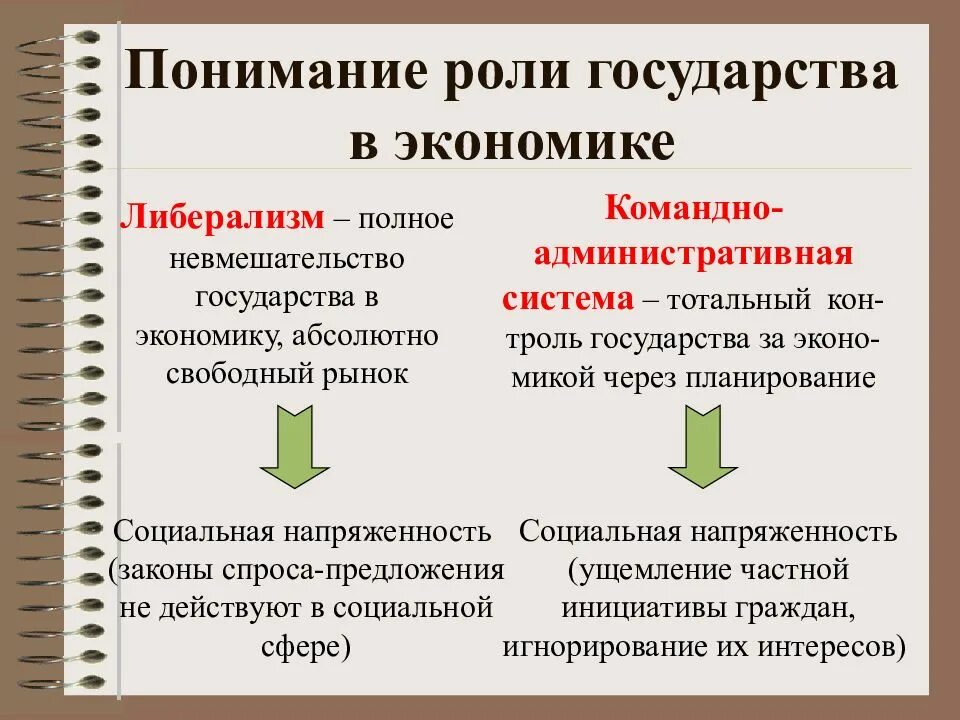 Понимание роли государства в экономике

Либерализм – полное невмешательство государства в экономику, абсолютно свободный рынок

Социальная напряженность (законы спроса-предложения не действуют в социальной сфере)

Командно-административная система – тотальный контроль государства за экономикой через планирование

Социальная напряженность (ущемление частной инициативы граждан, игнорирование их интересов)